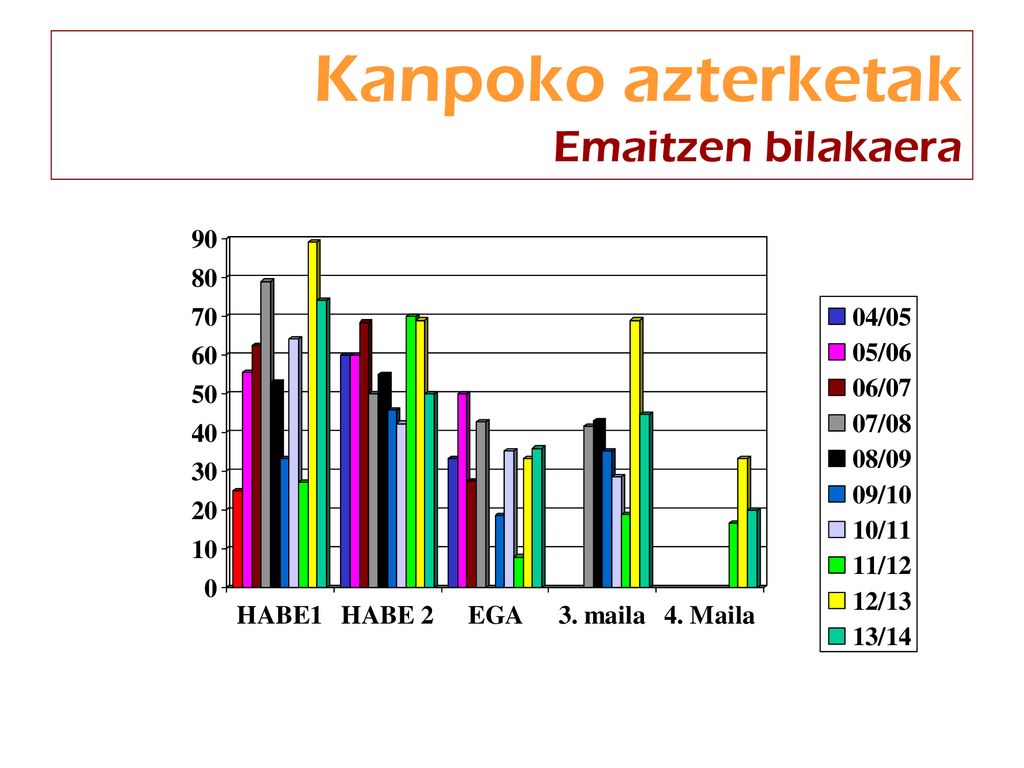 Kanpoko azterketak
Emaitzen bilakaera

90
80
70
60
50
40
30
20
10
0

HABE1 HABE 2 EGA 3. maila 4. Maila

04/05
05/06
06/07
07/08
08/09
09/10
10/11
11/12
12/13
13/14